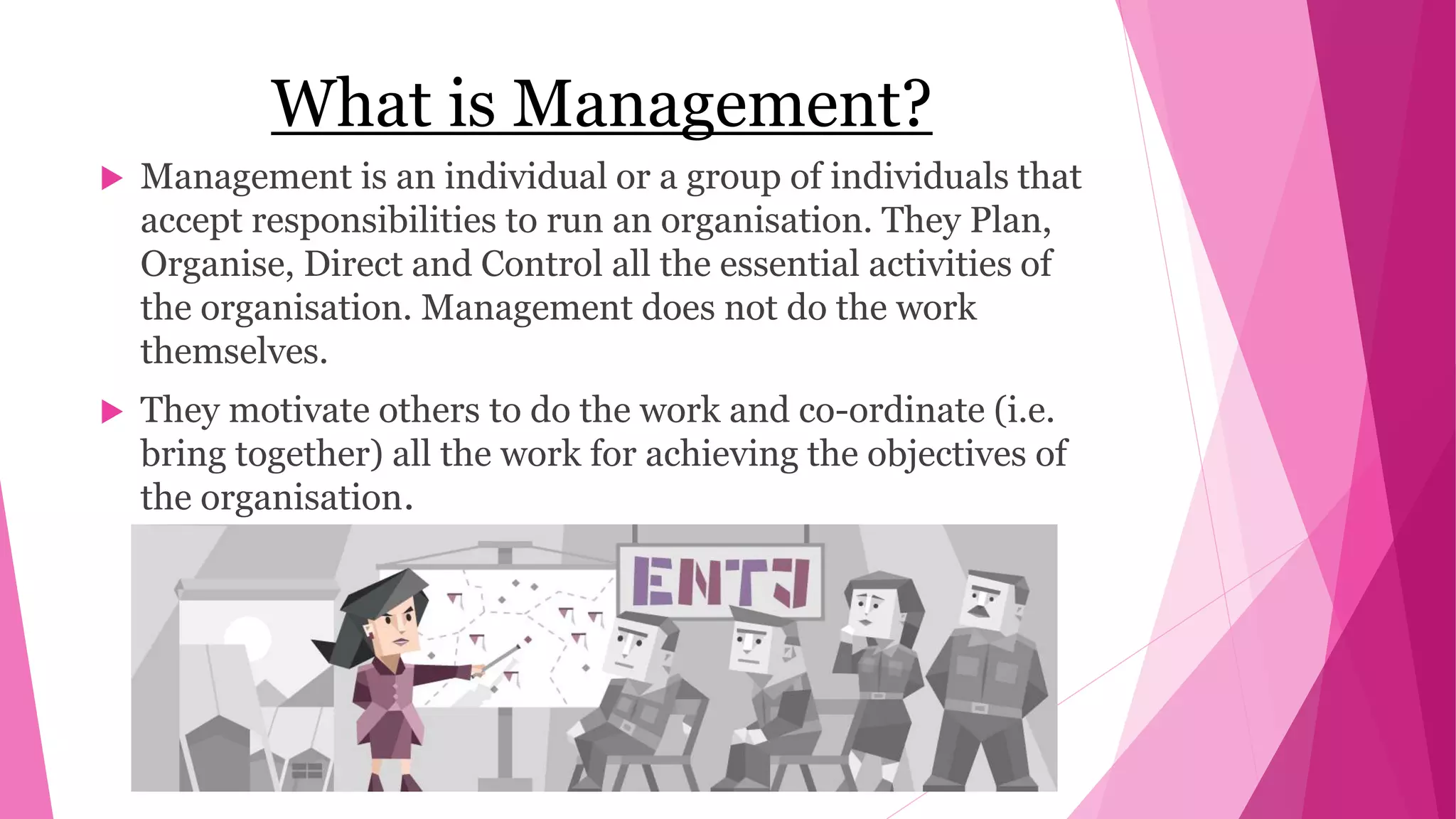 What is Management?

Management is an individual or a group of individuals that accept responsibilities to run an organisation. They Plan, Organise, Direct and Control all the essential activities of the organisation. Management does not do the work themselves.

They motivate others to do the work and co-ordinate (i.e. bring together) all the work for achieving the objectives of the organisation.

ENTJ